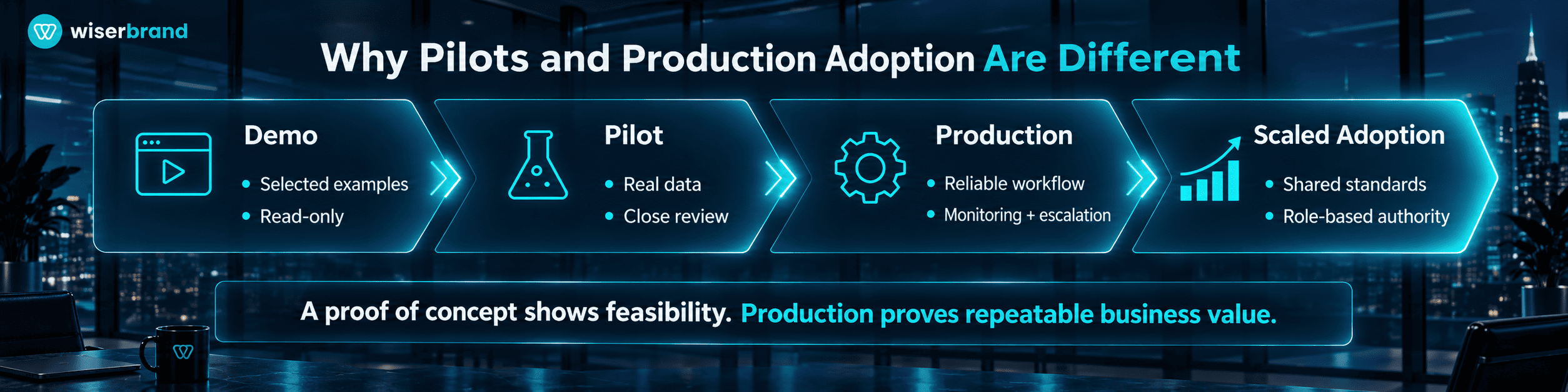 wiserbrand

Why Pilots and Production Adoption Are Different

Demo
• Selected examples
• Read-only

Pilot
• Real data
• Close review

Production
• Reliable workflow
• Monitoring + escalation

Scaled Adoption
• Shared standards
• Role-based authority

A proof of concept shows feasibility. Production proves repeatable business value.